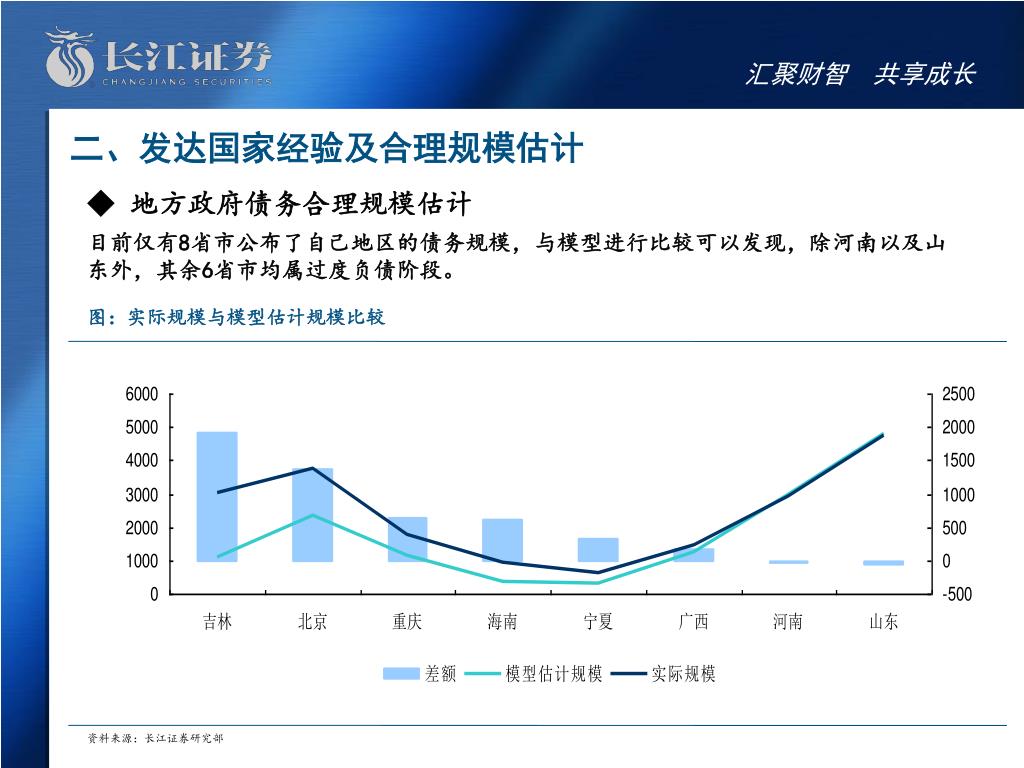 长江证券
CHANGJIANG SECURITIES

汇聚财智　共享成长

二、发达国家经验及合理规模估计

◆ 地方政府债务合理规模估计

目前仅有8省市公布了自己地区的债务规模，与模型进行比较可以发现，除河南以及山东外，其余6省市均属过度负债阶段。

图：实际规模与模型估计规模比较

6000
5000
4000
3000
2000
1000
0

2500
2000
1500
1000
500
0
-500

吉林　北京　重庆　海南　宁夏　广西　河南　山东

差额　模型估计规模　实际规模

资料来源：长江证券研究部